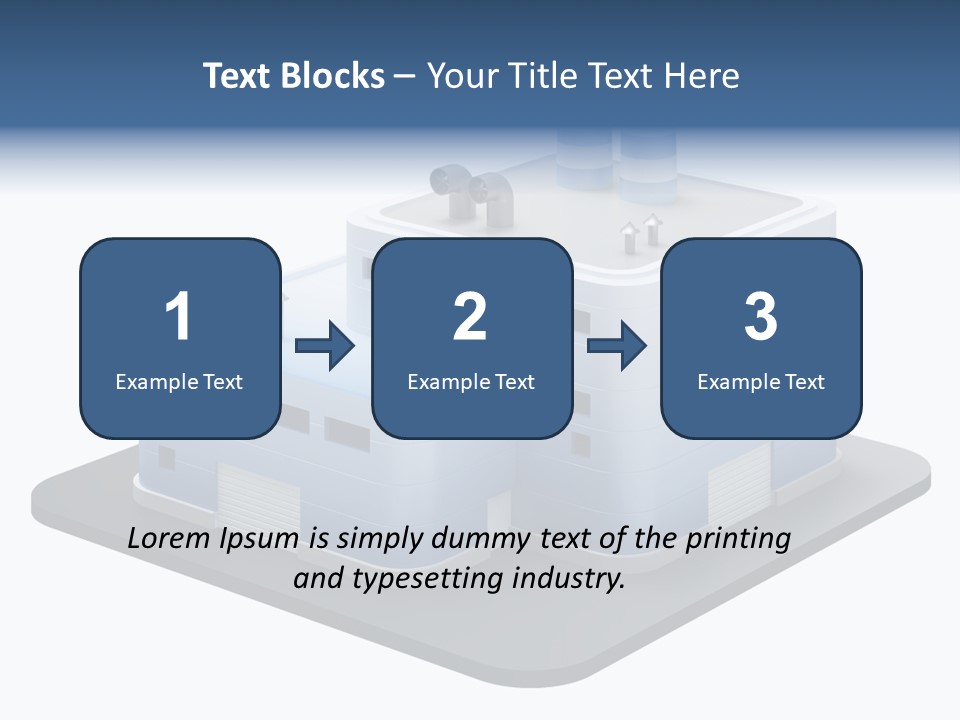 Text Blocks – Your Title Text Here

1
Example Text

2
Example Text

3
Example Text

Lorem Ipsum is simply dummy text of the printing and typesetting industry.